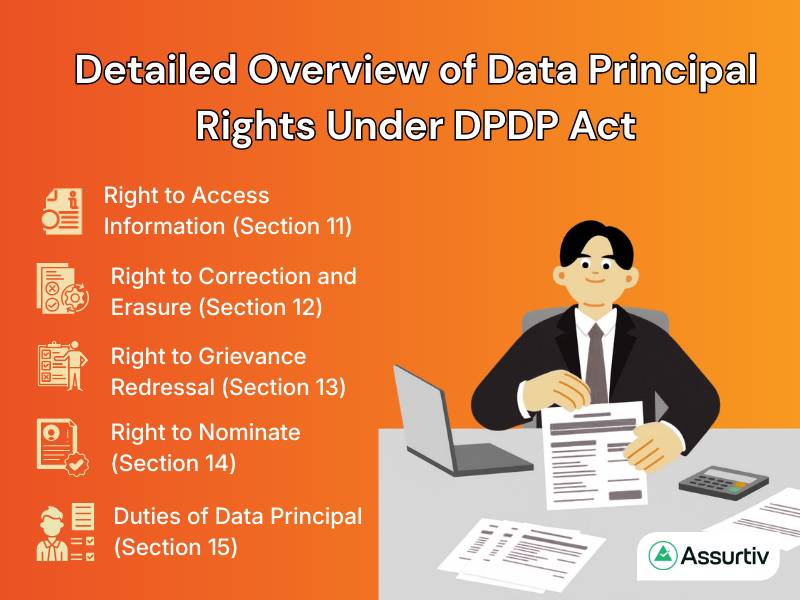 Detailed Overview of Data Principal Rights Under DPDP Act

Right to Access Information (Section 11)

Right to Correction and Erasure (Section 12)

Right to Grievance Redressal (Section 13)

Right to Nominate (Section 14)

Duties of Data Principal (Section 15)

Assurtiv